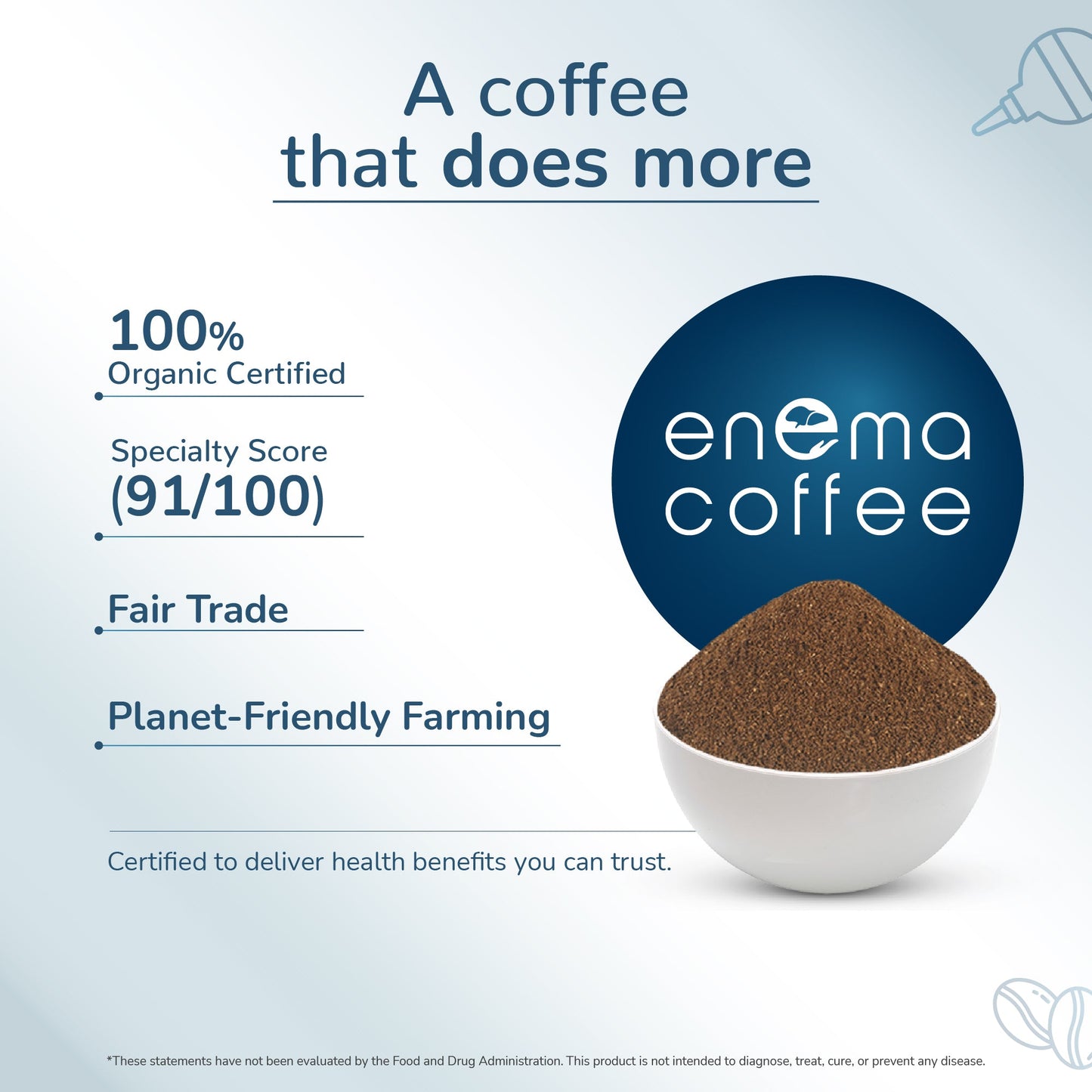 A coffee
that does more

100%
Organic Certified

Specialty Score
(91/100)

Fair Trade

Planet-Friendly Farming

enema
coffee

Certified to deliver health benefits you can trust.

*These statements have not been evaluated by the Food and Drug Administration. This product is not intended to diagnose, treat, cure, or prevent any disease.